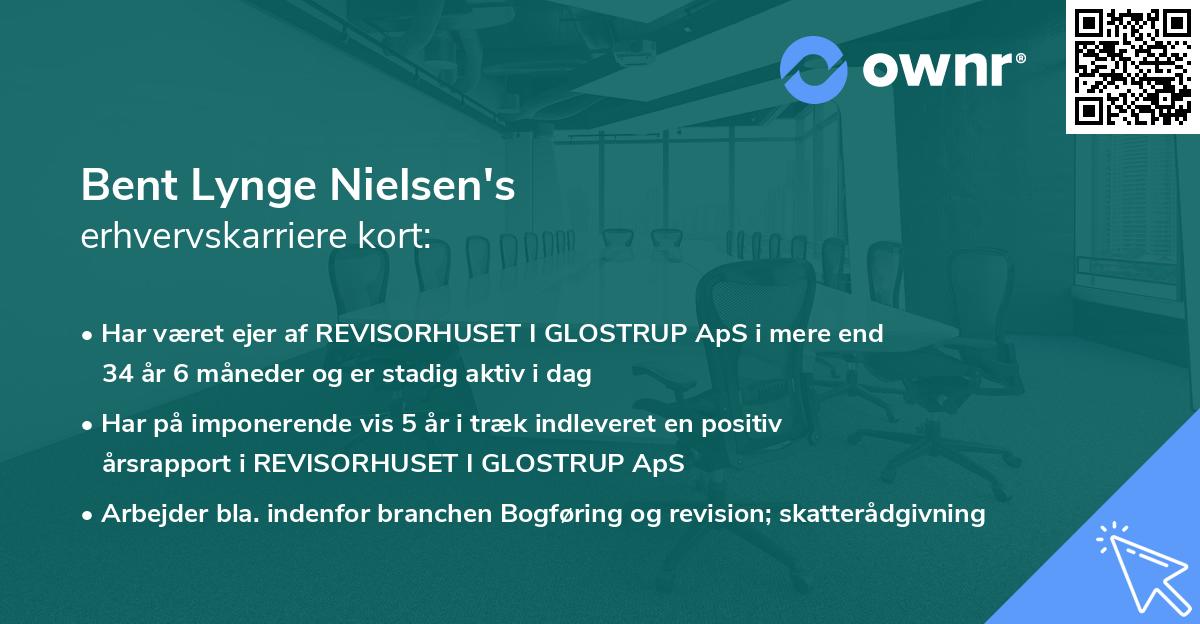 ownr®

Bent Lynge Nielsen's
erhvervskarriere kort:

• Har været ejer af REVISORHUSET I GLOSTRUP ApS i mere end 34 år 6 måneder og er stadig aktiv i dag

• Har på imponerende vis 5 år i træk indleveret en positiv årsrapport i REVISORHUSET I GLOSTRUP ApS

• Arbejder bla. indenfor branchen Bogføring og revision; skatterådgivning